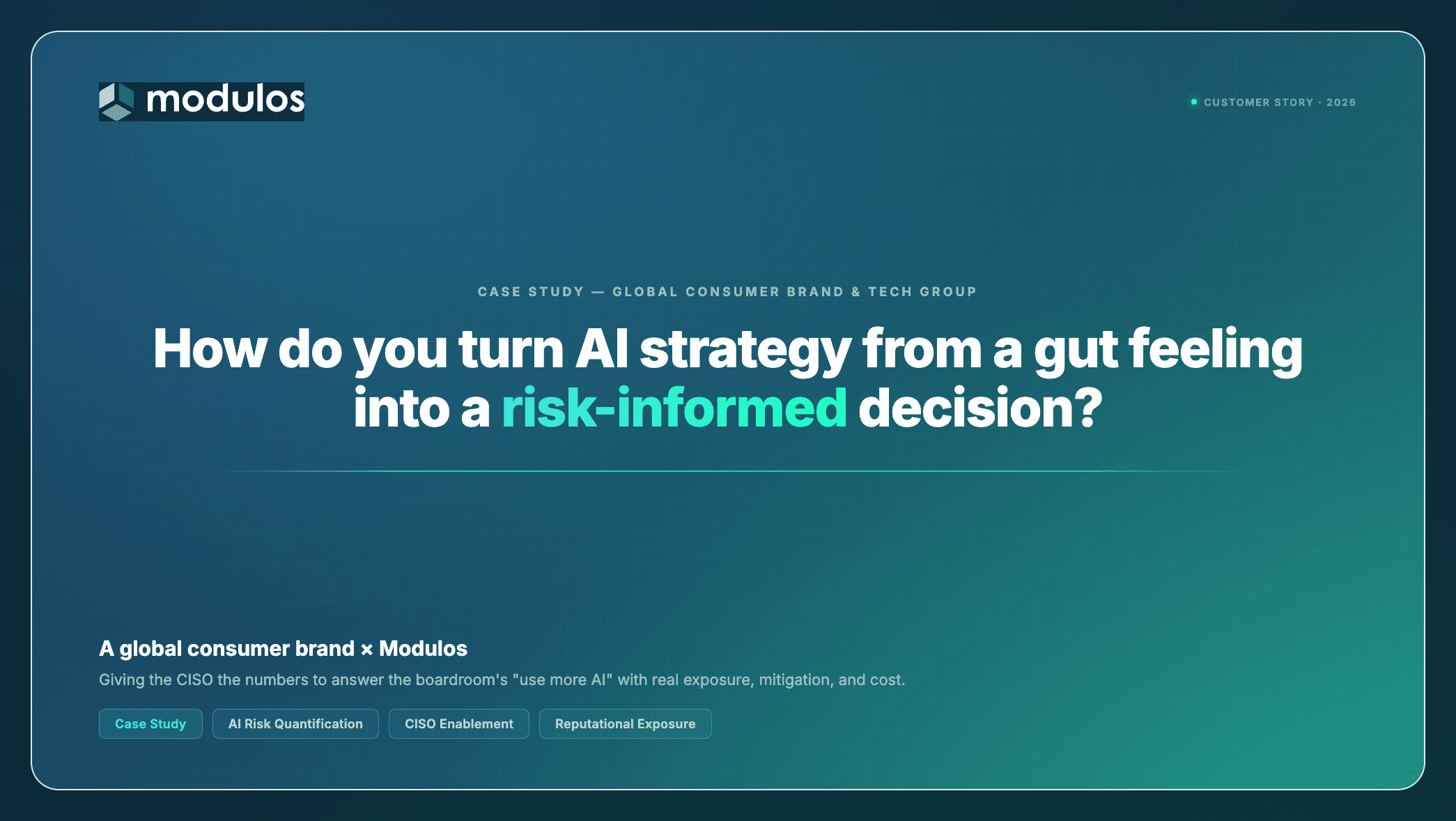 modulos

CUSTOMER STORY · 2026

CASE STUDY — GLOBAL CONSUMER BRAND & TECH GROUP

How do you turn AI strategy from a gut feeling into a risk-informed decision?

A global consumer brand × Modulos

Giving the CISO the numbers to answer the boardroom's "use more AI" with real exposure, mitigation, and cost.

Case Study

AI Risk Quantification

CISO Enablement

Reputational Exposure